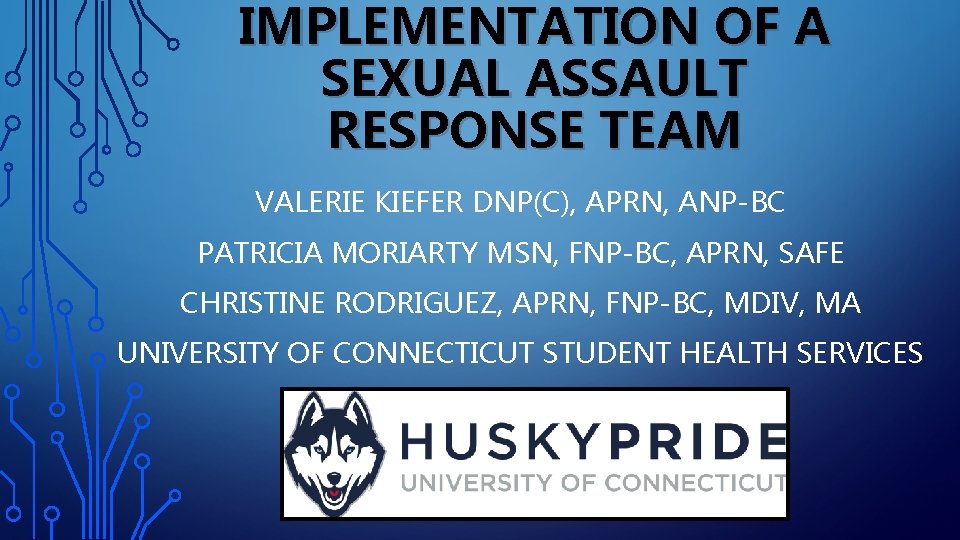 IMPLEMENTATION OF A SEXUAL ASSAULT RESPONSE TEAM

VALERIE KIEFER DNP(C), APRN, ANP-BC

PATRICIA MORIARTY MSN, FNP-BC, APRN, SAFE

CHRISTINE RODRIGUEZ, APRN, FNP-BC, MDIV, MA

UNIVERSITY OF CONNECTICUT STUDENT HEALTH SERVICES

HUSKYPRIDE
UNIVERSITY OF CONNECTICUT